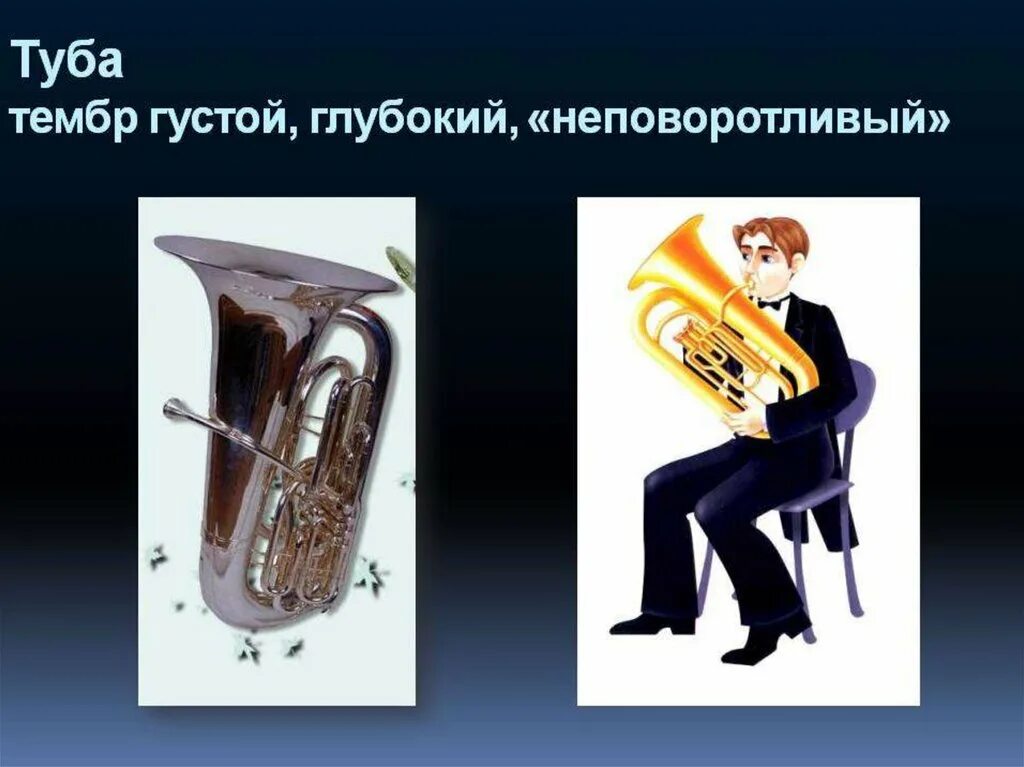 Туба
тембр густой, глубокий, «неповоротливый»